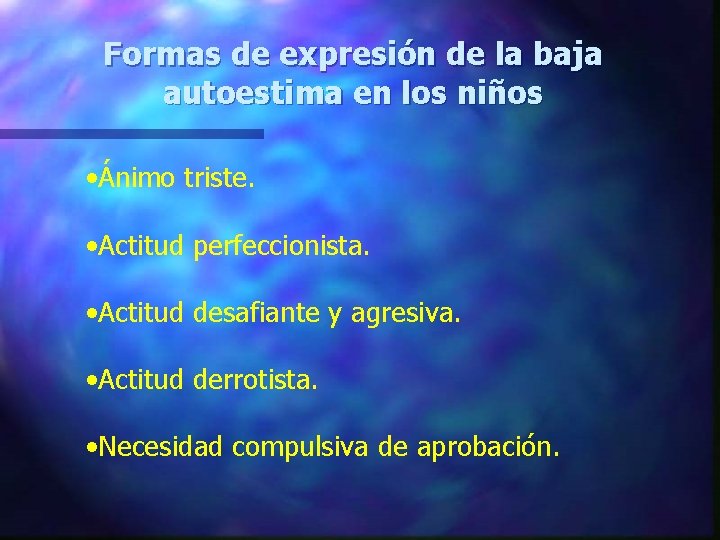 Formas de expresión de la baja autoestima en los niños

•Ánimo triste.

•Actitud perfeccionista.

•Actitud desafiante y agresiva.

•Actitud derrotista.

•Necesidad compulsiva de aprobación.